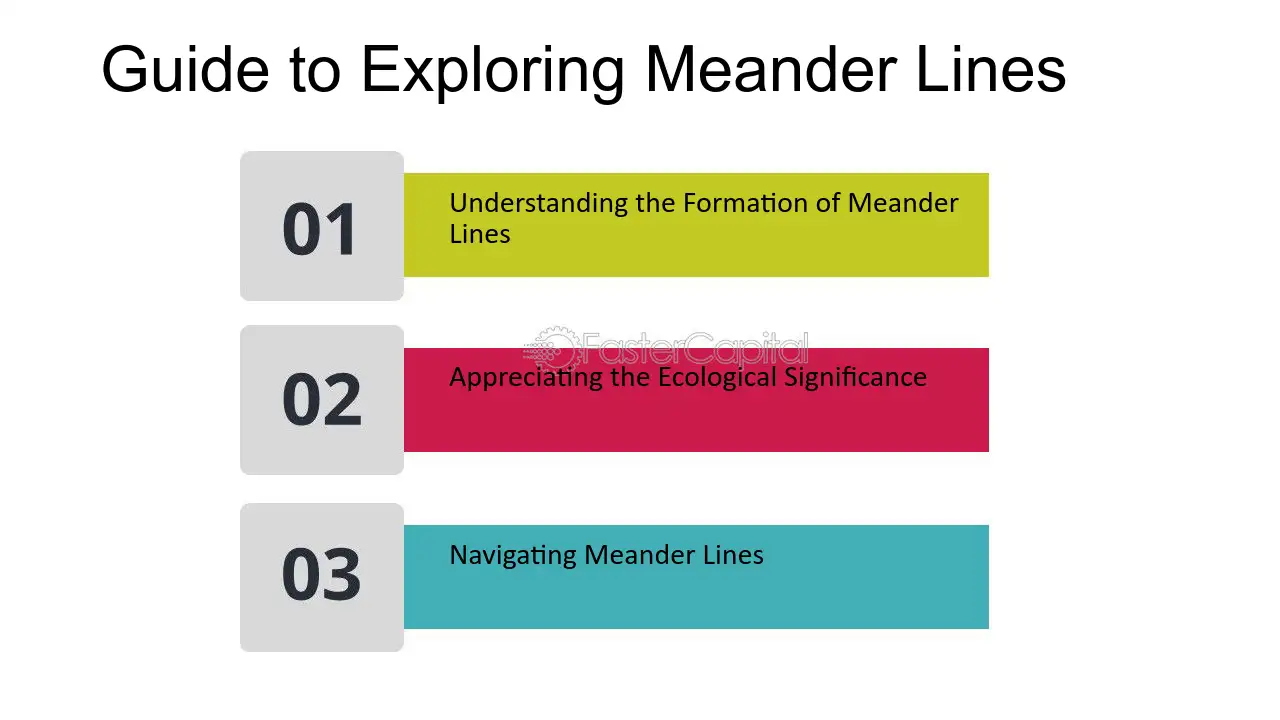 Guide to Exploring Meander Lines

01

Understanding the Formation of Meander Lines

02

Appreciating the Ecological Significance

03

Navigating Meander Lines

FasterCapital